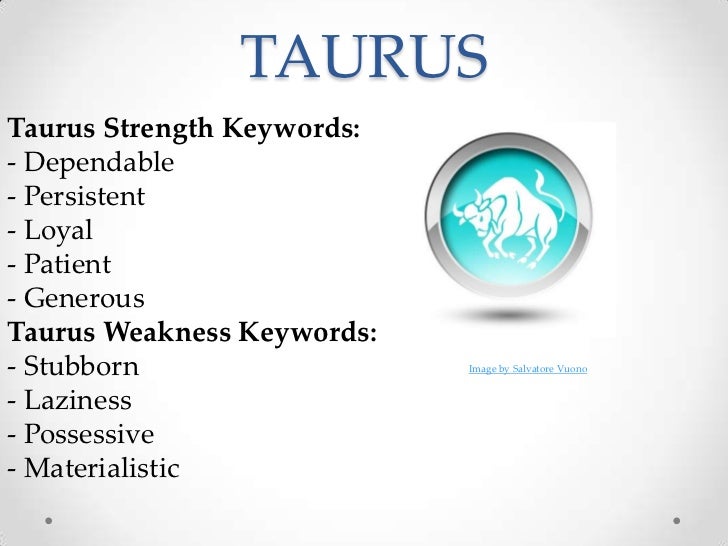 TAURUS

Taurus Strength Keywords:
- Dependable
- Persistent
- Loyal
- Patient
- Generous
Taurus Weakness Keywords:
- Stubborn
- Laziness
- Possessive
- Materialistic

Image by Salvatore Vuono